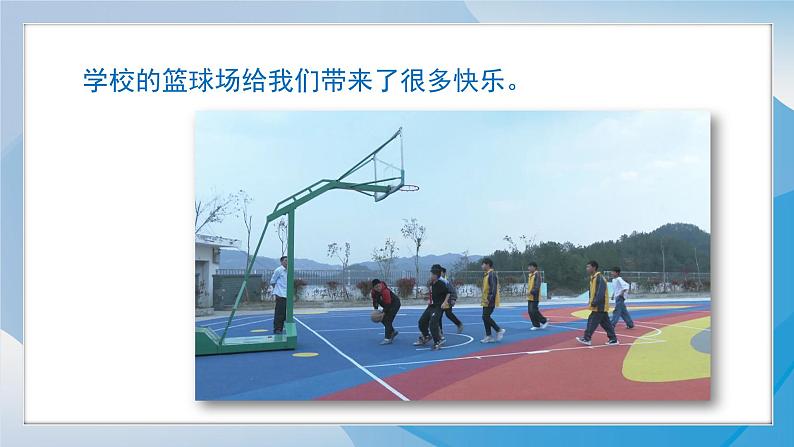 学校的篮球场给我们带来了很多快乐。